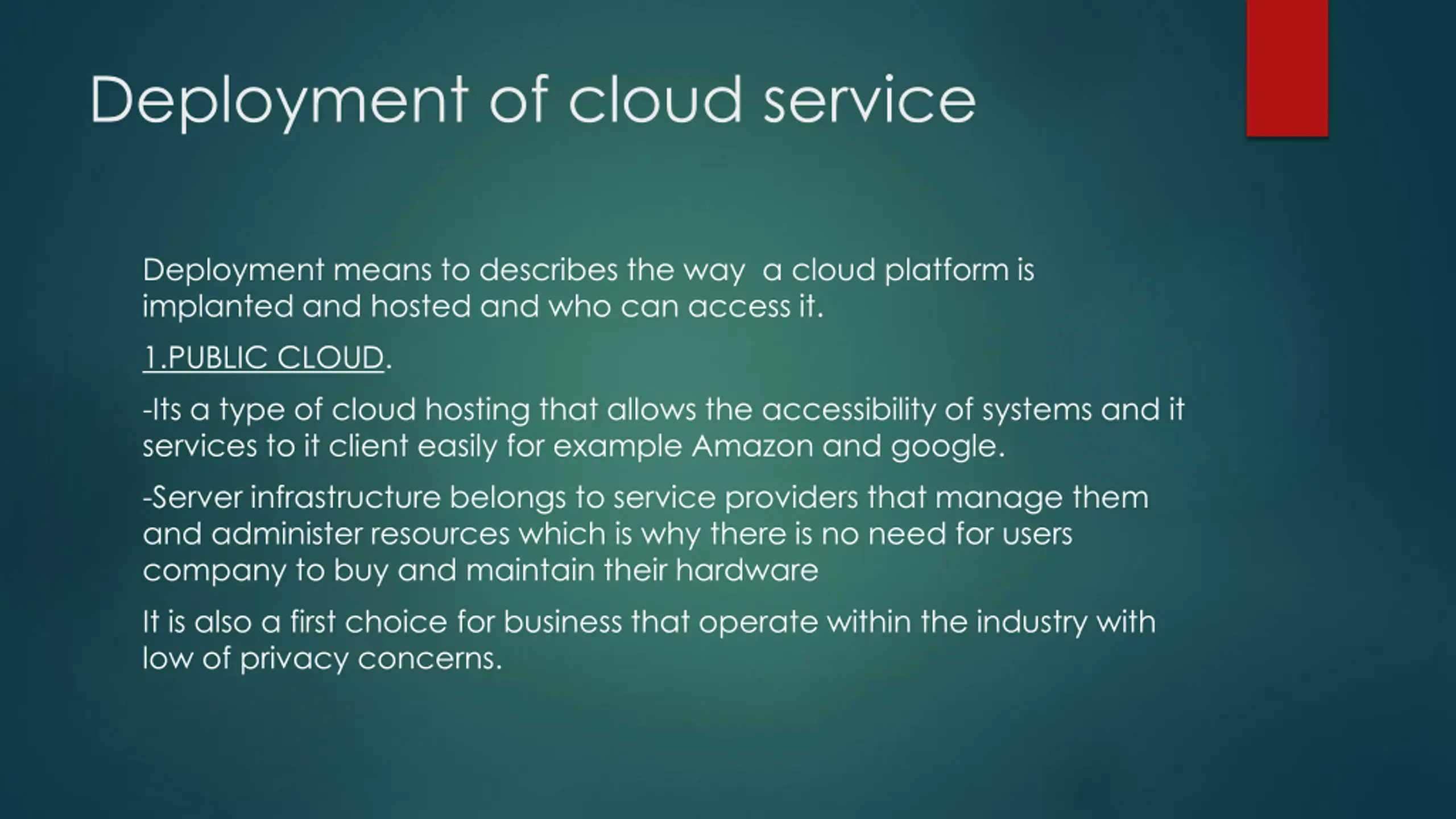 Deployment of cloud service

Deployment means to describes the way a cloud platform is implanted and hosted and who can access it.

1.PUBLIC CLOUD.

-Its a type of cloud hosting that allows the accessibility of systems and it services to it client easily for example Amazon and google.

-Server infrastructure belongs to service providers that manage them and administer resources which is why there is no need for users company to buy and maintain their hardware

It is also a first choice for business that operate within the industry with low of privacy concerns.